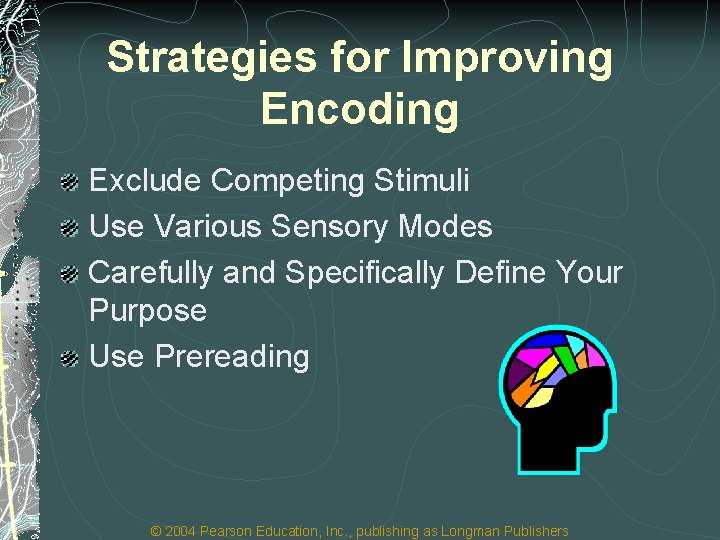 Strategies for Improving Encoding

Exclude Competing Stimuli

Use Various Sensory Modes

Carefully and Specifically Define Your Purpose

Use Prereading

© 2004 Pearson Education, Inc., publishing as Longman Publishers